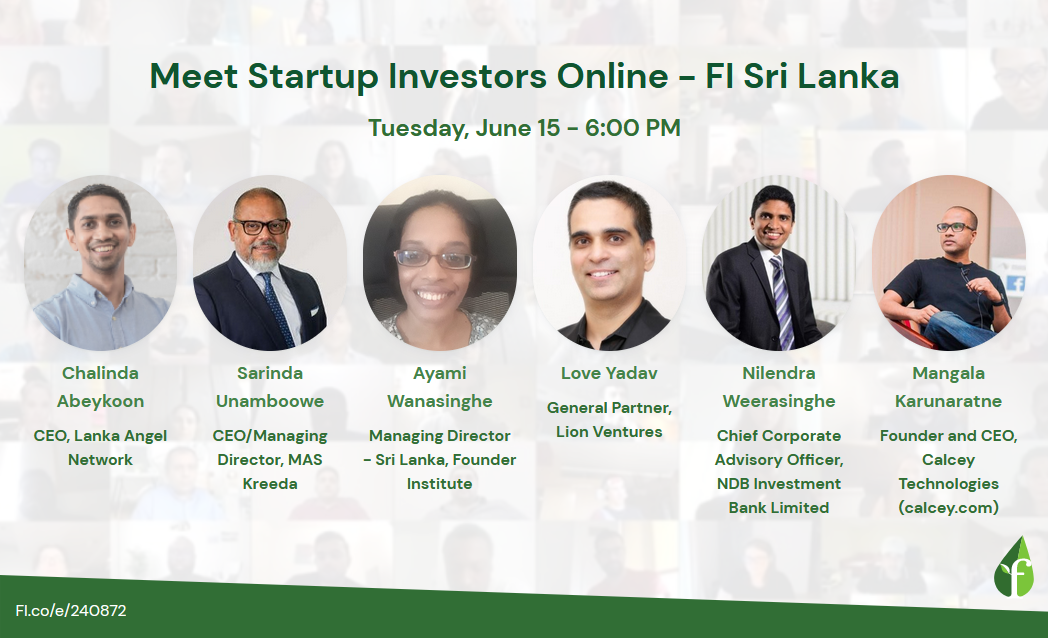 Meet Startup Investors Online - FI Sri Lanka

Tuesday, June 15 - 6:00 PM

Chalinda Abeykoon

CEO, Lanka Angel Network

Sarinda Unamboowe

CEO/Managing Director, MAS Kreeda

Ayami Wanasinghe

Managing Director - Sri Lanka, Founder Institute

Love Yadav

General Partner, Lion Ventures

Nilendra Weerasinghe

Chief Corporate Advisory Officer, NDB Investment Bank Limited

Mangala Karunaratne

Founder and CEO, Calcey Technologies (calcey.com)

FI.co/e/240872

f